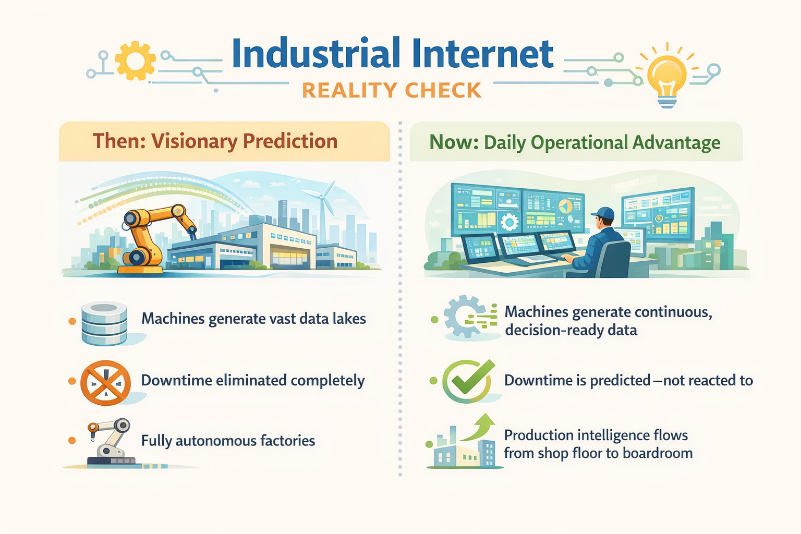 Industrial Internet
REALITY CHECK

Then: Visionary Prediction

Machines generate vast data lakes

Downtime eliminated completely

Fully autonomous factories

Now: Daily Operational Advantage

Machines generate continuous, decision-ready data

Downtime is predicted—not reacted to

Production intelligence flows from shop floor to boardroom